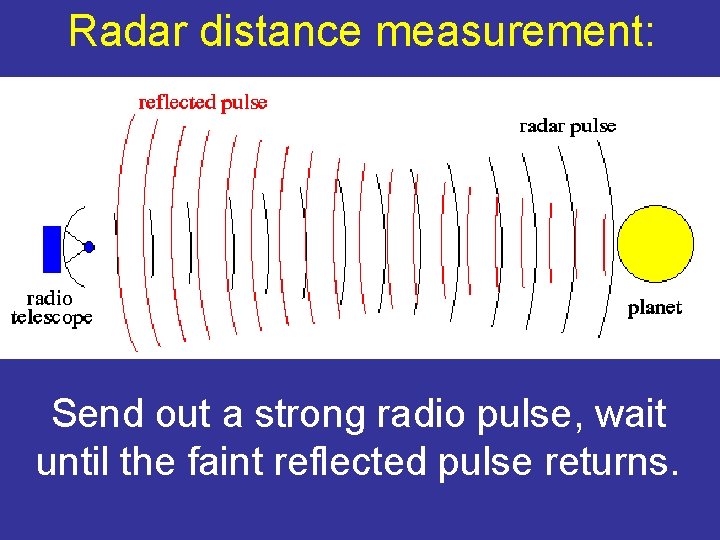 Radar distance measurement:

reflected pulse

radar pulse

radio telescope

planet

Send out a strong radio pulse, wait until the faint reflected pulse returns.